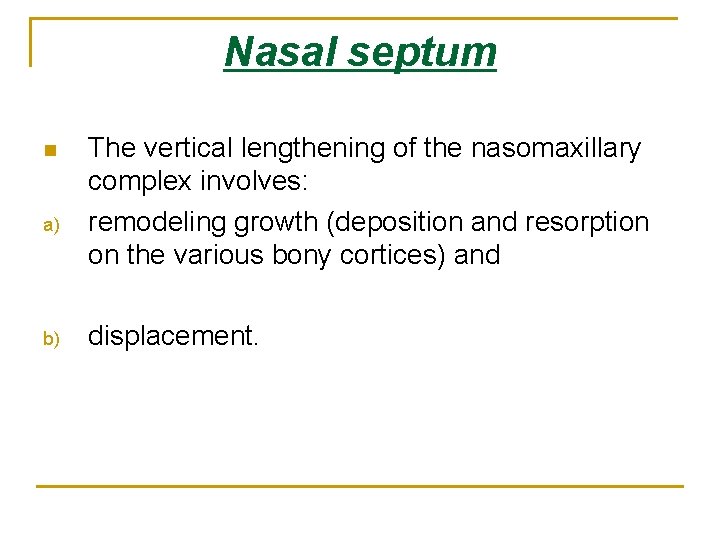 Nasal septum

The vertical lengthening of the nasomaxillary complex involves:

a) remodeling growth (deposition and resorption on the various bony cortices) and

b) displacement.